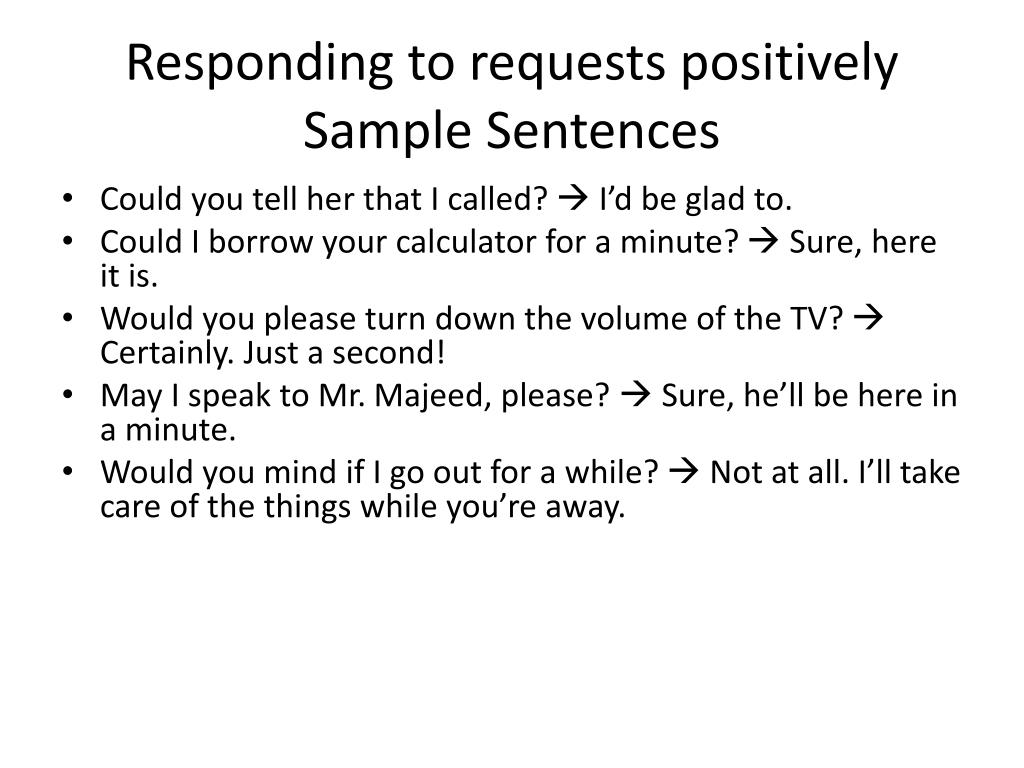 Responding to requests positively
Sample Sentences

• Could you tell her that I called? → I'd be glad to.
• Could I borrow your calculator for a minute? → Sure, here it is.
• Would you please turn down the volume of the TV? → Certainly. Just a second!
• May I speak to Mr. Majeed, please? → Sure, he'll be here in a minute.
• Would you mind if I go out for a while? → Not at all. I'll take care of the things while you're away.